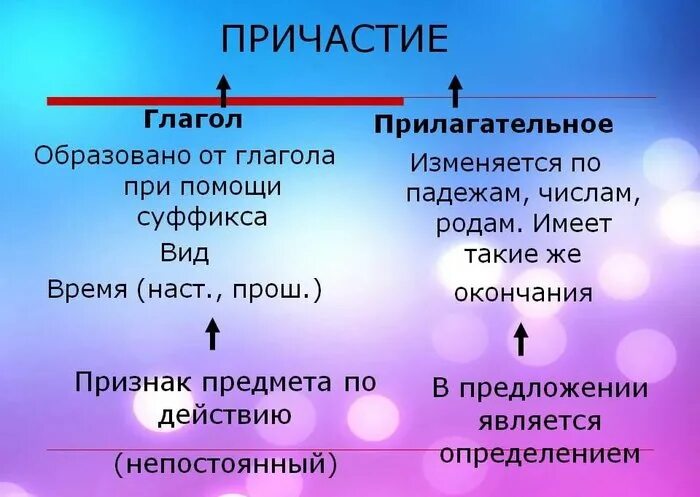 ПРИЧАСТИЕ

Глагол

Образовано от глагола при помощи суффикса

Вид

Время (наст., прош.)

Признак предмета по действию

(непостоянный)

Прилагательное

Изменяется по падежам, числам, родам. Имеет такие же окончания

В предложении является определением